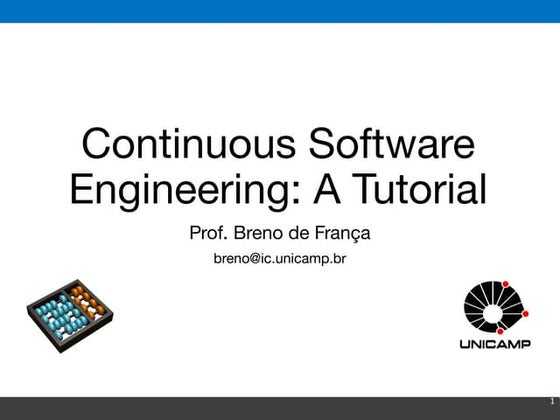 Continuous Software Engineering: A Tutorial

Prof. Breno de França

breno@ic.unicamp.br

UNICAMP

1